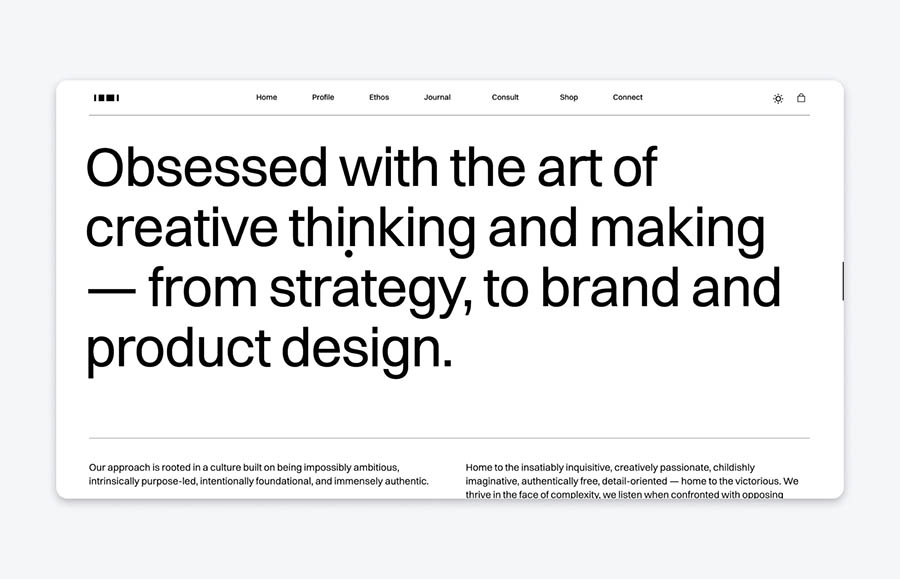 Home Profile Ethos Journal Consult Shop Connect

Obsessed with the art of creative thinking and making — from strategy, to brand and product design.

Our approach is rooted in a culture built on being impossibly ambitious, intrinsically purpose-led, intentionally foundational, and immensely authentic.

Home to the insatiably inquisitive, creatively passionate, childishly imaginative, authentically free, detail-oriented — home to the victorious. We thrive in the face of complexity, we listen when confronted with opposing